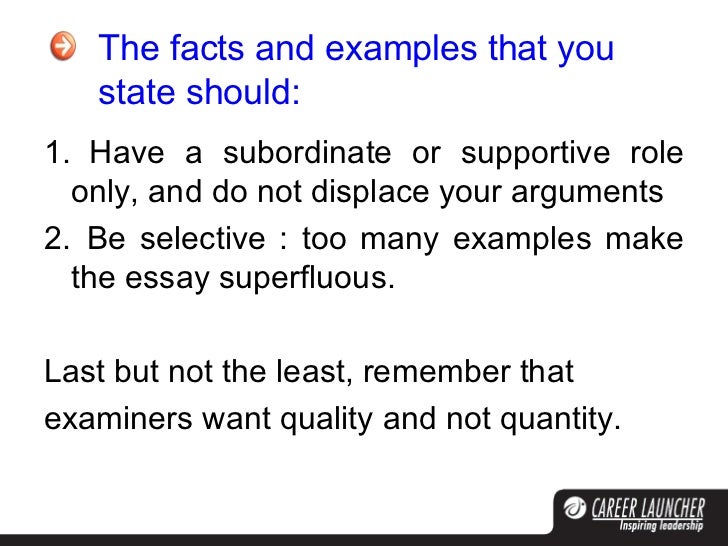 The facts and examples that you state should:

1. Have a subordinate or supportive role only, and do not displace your arguments

2. Be selective : too many examples make the essay superfluous.

Last but not the least, remember that examiners want quality and not quantity.

CAREER LAUNCHER
Inspiring leadership